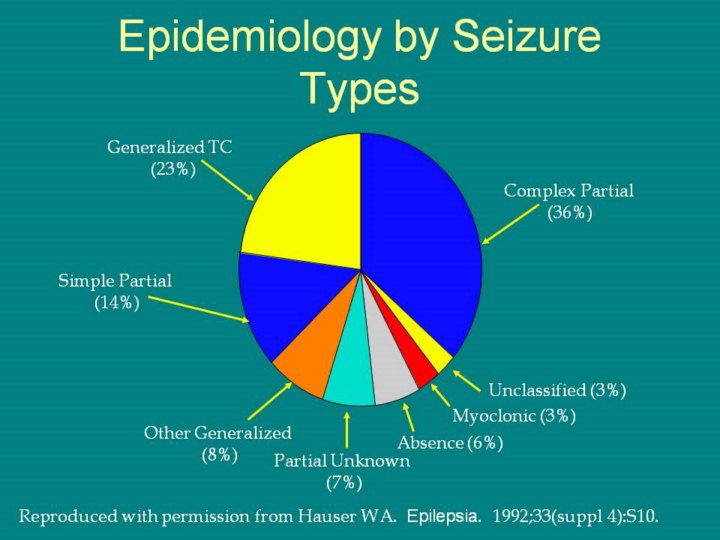 Epidemiology by Seizure Types

Generalized TC (23%)

Complex Partial (36%)

Simple Partial (14%)

Unclassified (3%)

Myoclonic (3%)

Absence (6%)

Other Generalized (8%)

Partial Unknown (7%)

Reproduced with permission from Hauser WA. Epilepsia. 1992;33(suppl 4):S10.